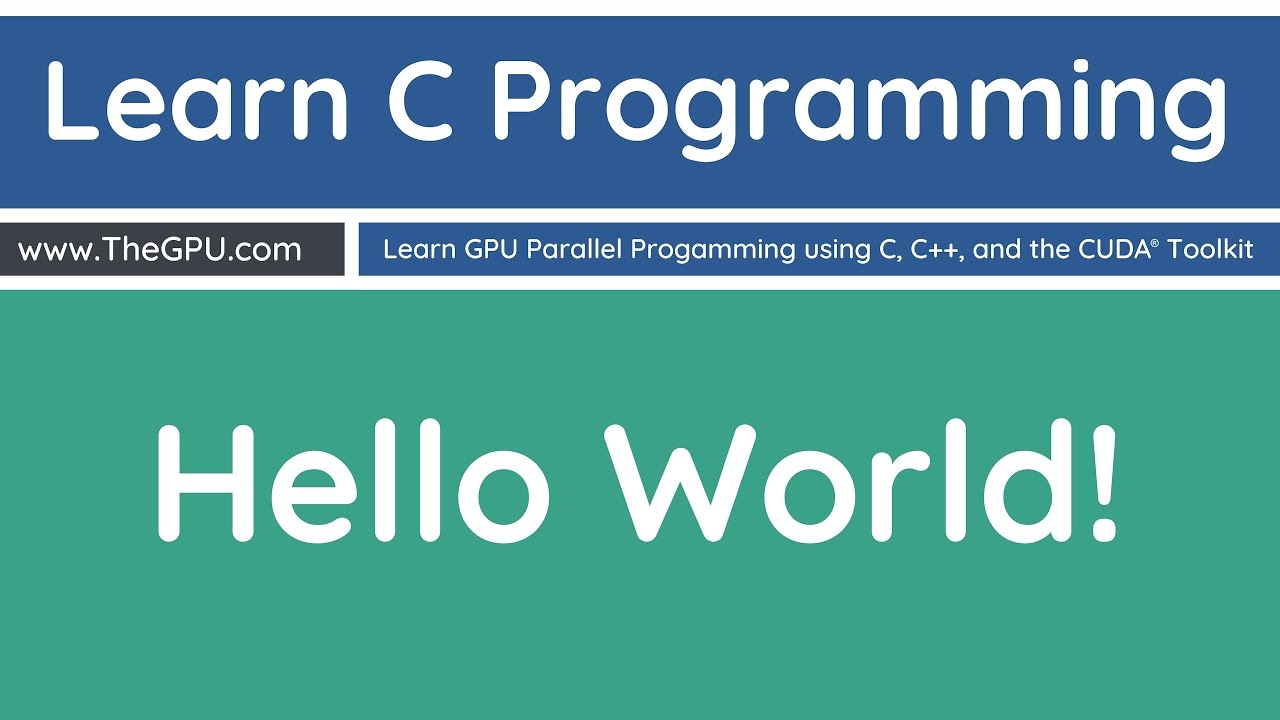 Learn C Programming

www.TheGPU.com

Learn GPU Parallel Progamming using C, C++, and the CUDA® Toolkit

Hello World!